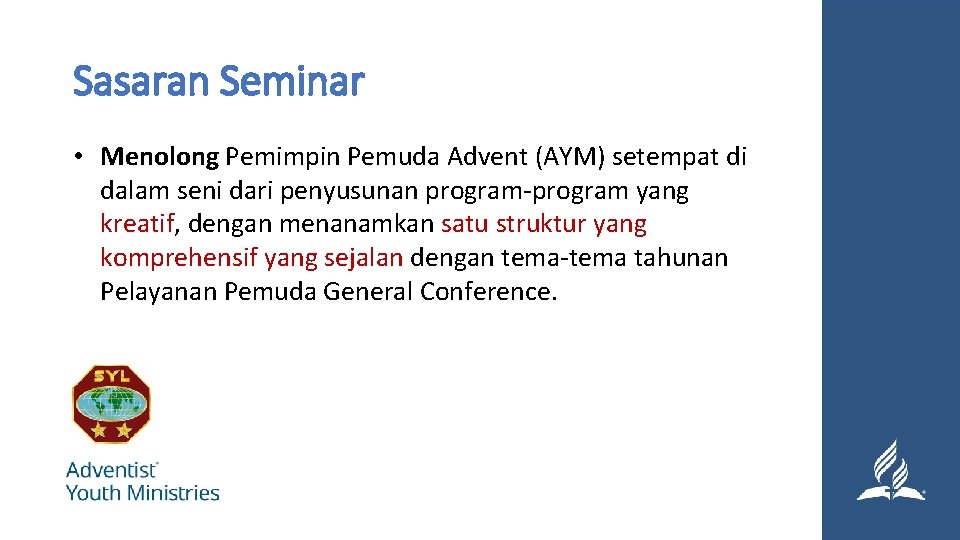 Sasaran Seminar

• Menolong Pemimpin Pemuda Advent (AYM) setempat di dalam seni dari penyusunan program-program yang kreatif, dengan menanamkan satu struktur yang komprehensif yang sejalan dengan tema-tema tahunan Pelayanan Pemuda General Conference.

SYL

Adventist
Youth Ministries